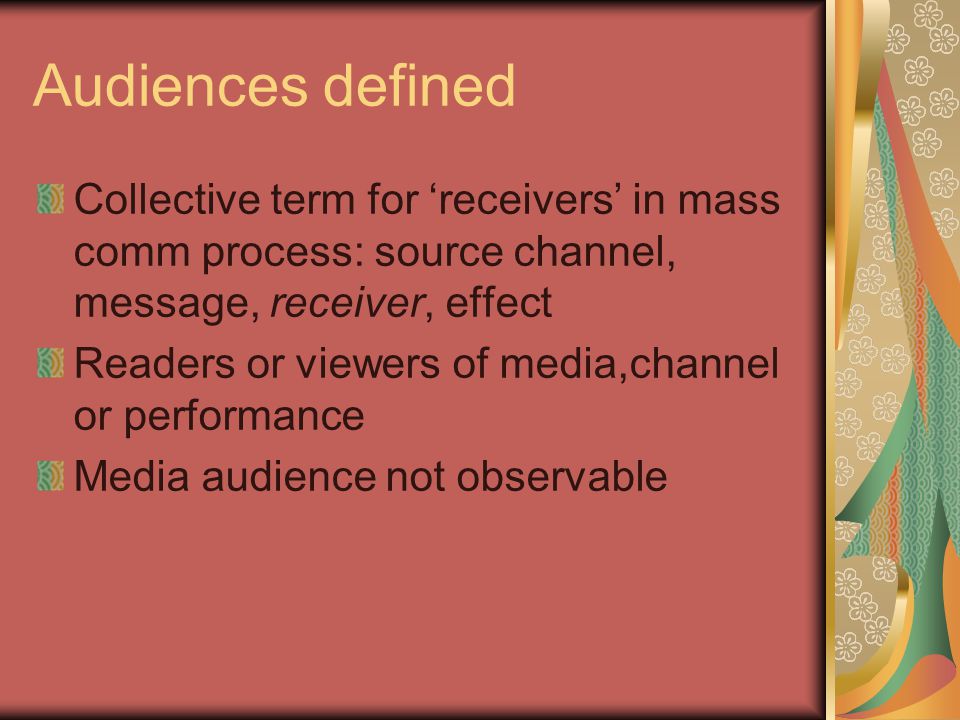 Audiences defined

Collective term for ‘receivers’ in mass comm process: source channel, message, receiver, effect

Readers or viewers of media,channel or performance

Media audience not observable